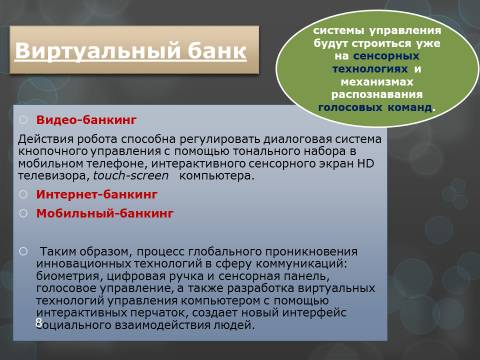 Виртуальный банк

системы управления будут строиться уже на сенсорных технологиях и механизмах распознавания голосовых команд.

Видео-банкинг

Действия робота способна регулировать диалоговая система кнопочного управления с помощью тонального набора в мобильном телефоне, интерактивного сенсорного экран HD телевизора, touch-screen компьютера.

Интернет-банкинг

Мобильный-банкинг

Таким образом, процесс глобального проникновения инновационных технологий в сферу коммуникаций: биометрия, цифровая ручка и сенсорная панель, голосовое управление, а также разработка виртуальных технологий управления компьютером с помощью интерактивных перчаток, создает новый интерфейс социального взаимодействия людей.

8